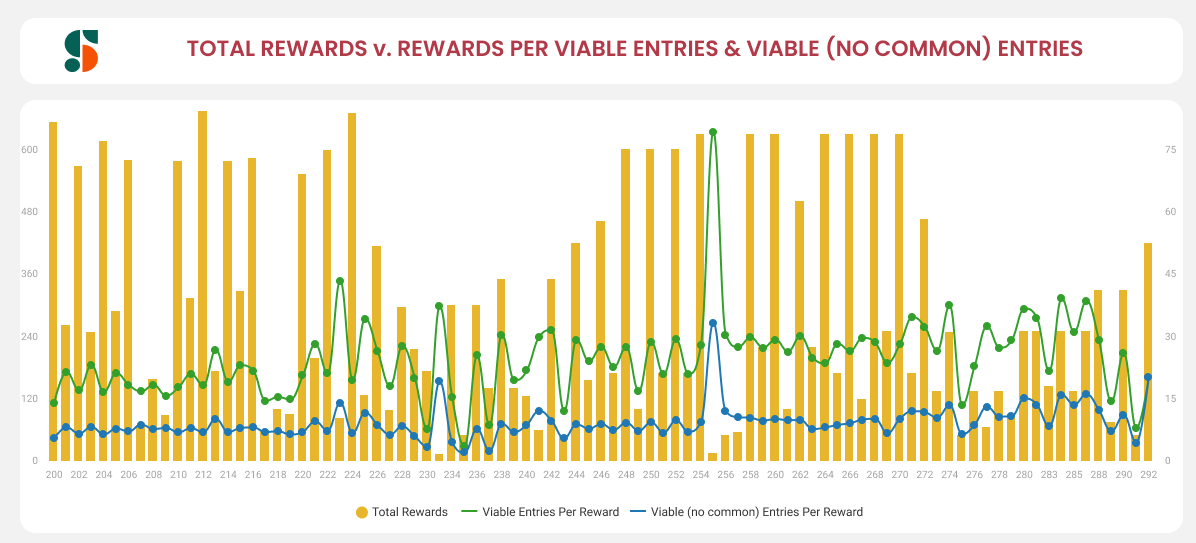 TOTAL REWARDS v. REWARDS PER VIABLE ENTRIES & VIABLE (NO COMMON) ENTRIES

600
480
360
240
120
0

75
60
45
30
15
0

200 202 204 206 208 210 212 214 216 218 220 222 224 226 228 230 234 236 238 240 242 244 246 248 250 252 254 256 258 260 262 264 266 268 270 272 274 276 278 280 283 285 288 290 292

Total Rewards   Viable Entries Per Reward   Viable (no common) Entries Per Reward